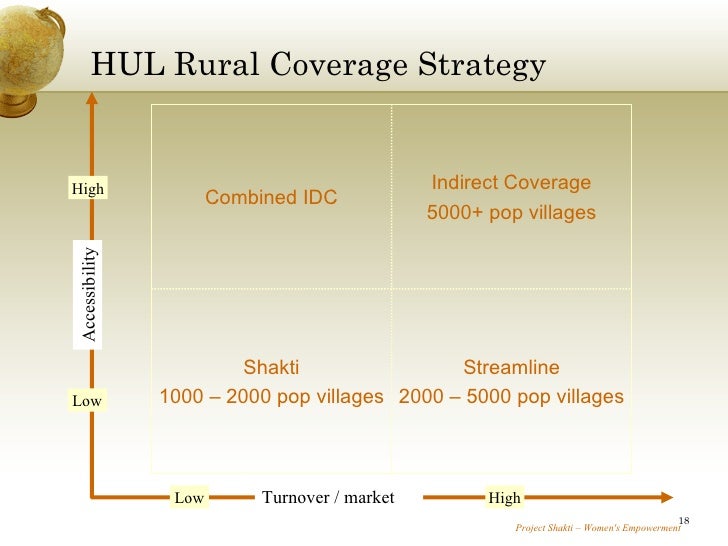 HUL Rural Coverage Strategy

High

Accessibility

Low

Combined IDC

Indirect Coverage
5000+ pop villages

Shakti
1000 – 2000 pop villages

Streamline
2000 – 5000 pop villages

Low Turnover / market High

18

Project Shakti – Women's Empowerment